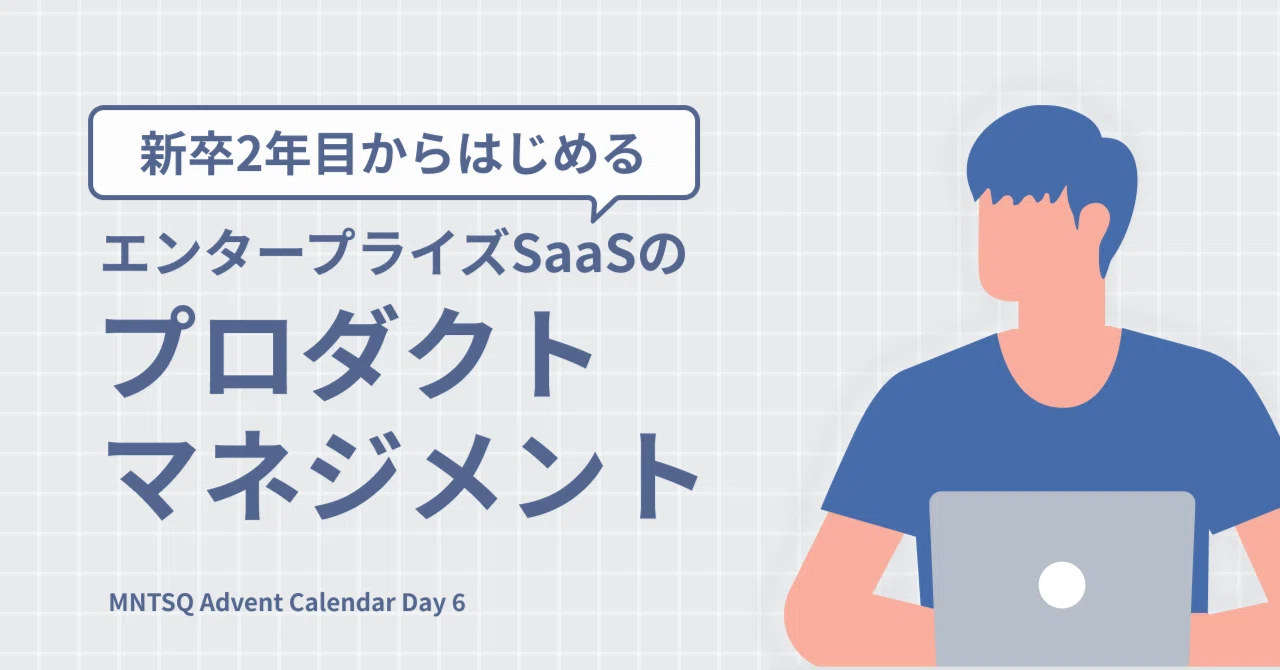 新卒2年目からはじめる

エンタープライズSaaSの
プロダクト
マネジメント

MNTSQ Advent Calendar Day 6